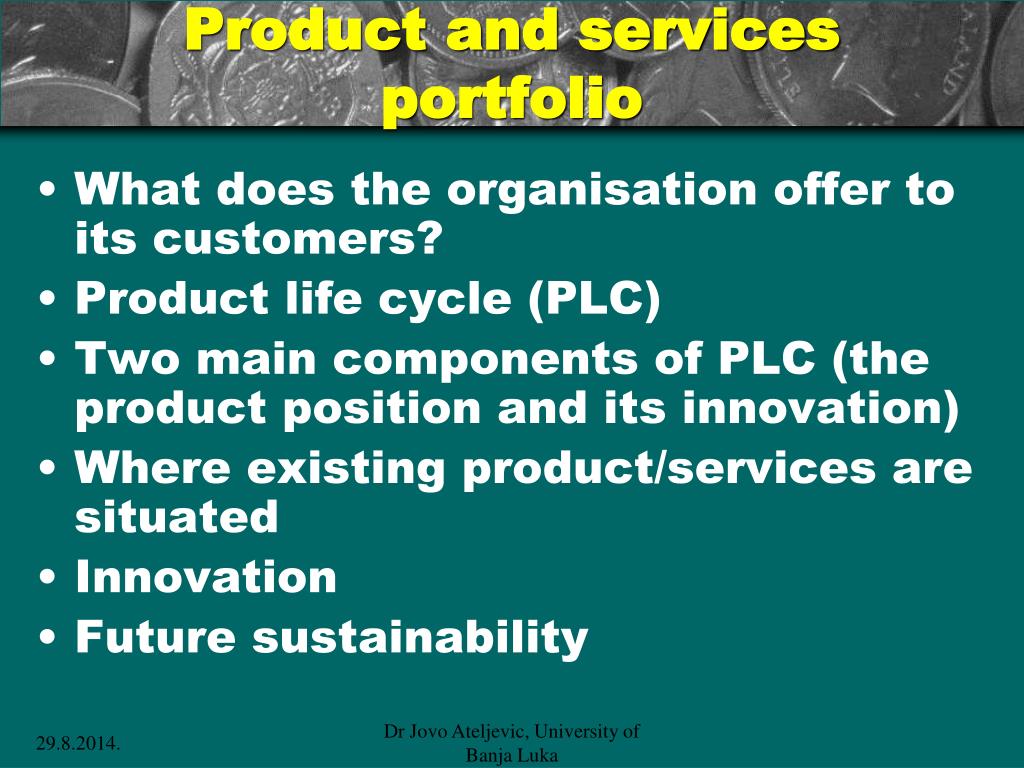 Product and services portfolio

• What does the organisation offer to its customers?
• Product life cycle (PLC)
• Two main components of PLC (the product position and its innovation)
• Where existing product/services are situated
• Innovation
• Future sustainability

29.8.2014.

Dr Jovo Ateljevic, University of Banja Luka